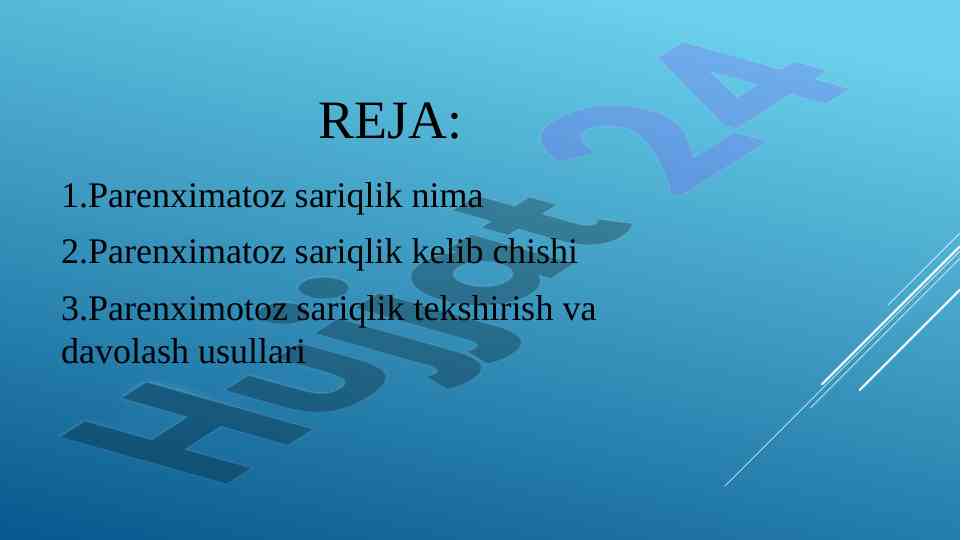 REJA:

1.Parenximatoz sariqlik nima

2.Parenximatoz sariqlik kelib chishi

3.Parenximotoz sariqlik tekshirish va davolash usullari

Hujjat 24